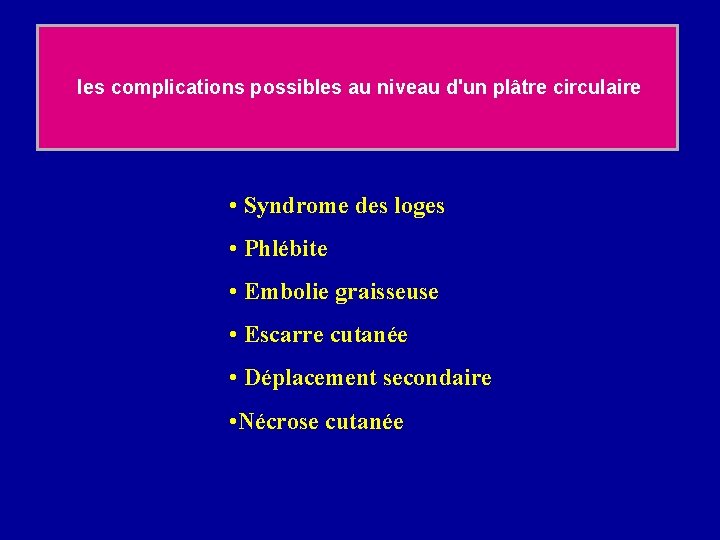 les complications possibles au niveau d'un plâtre circulaire

• Syndrome des loges

• Phlébite

• Embolie graisseuse

• Escarre cutanée

• Déplacement secondaire

•Nécrose cutanée